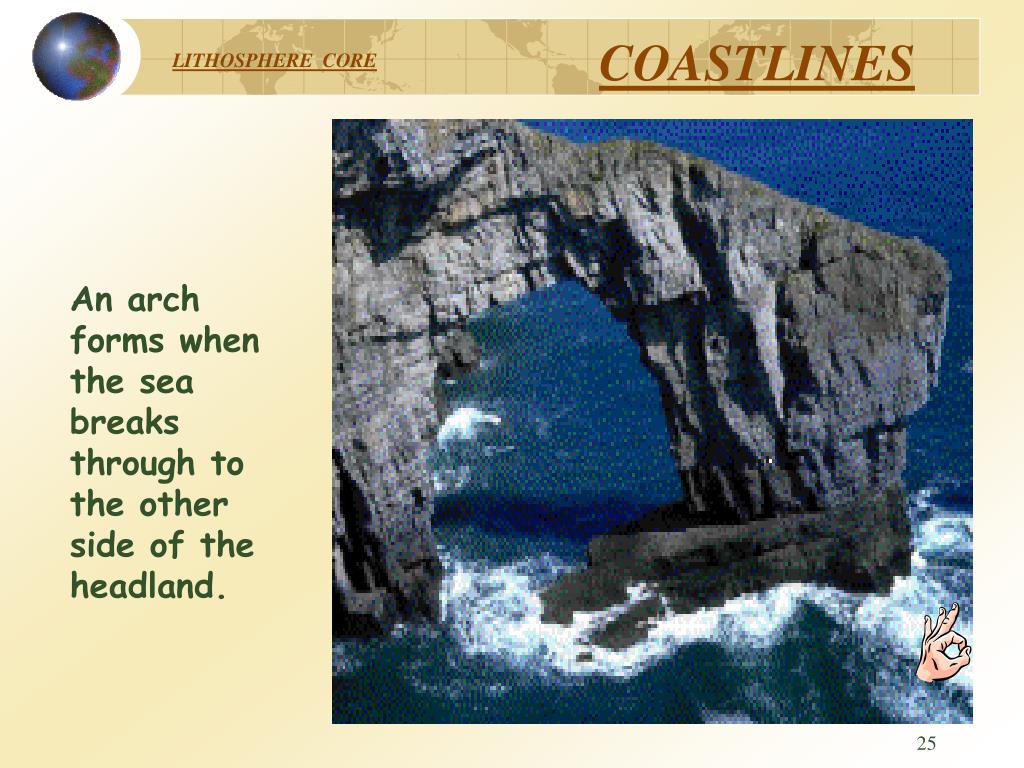 LITHOSPHERE CORE

COASTLINES

An arch forms when the sea breaks through to the other side of the headland.

25